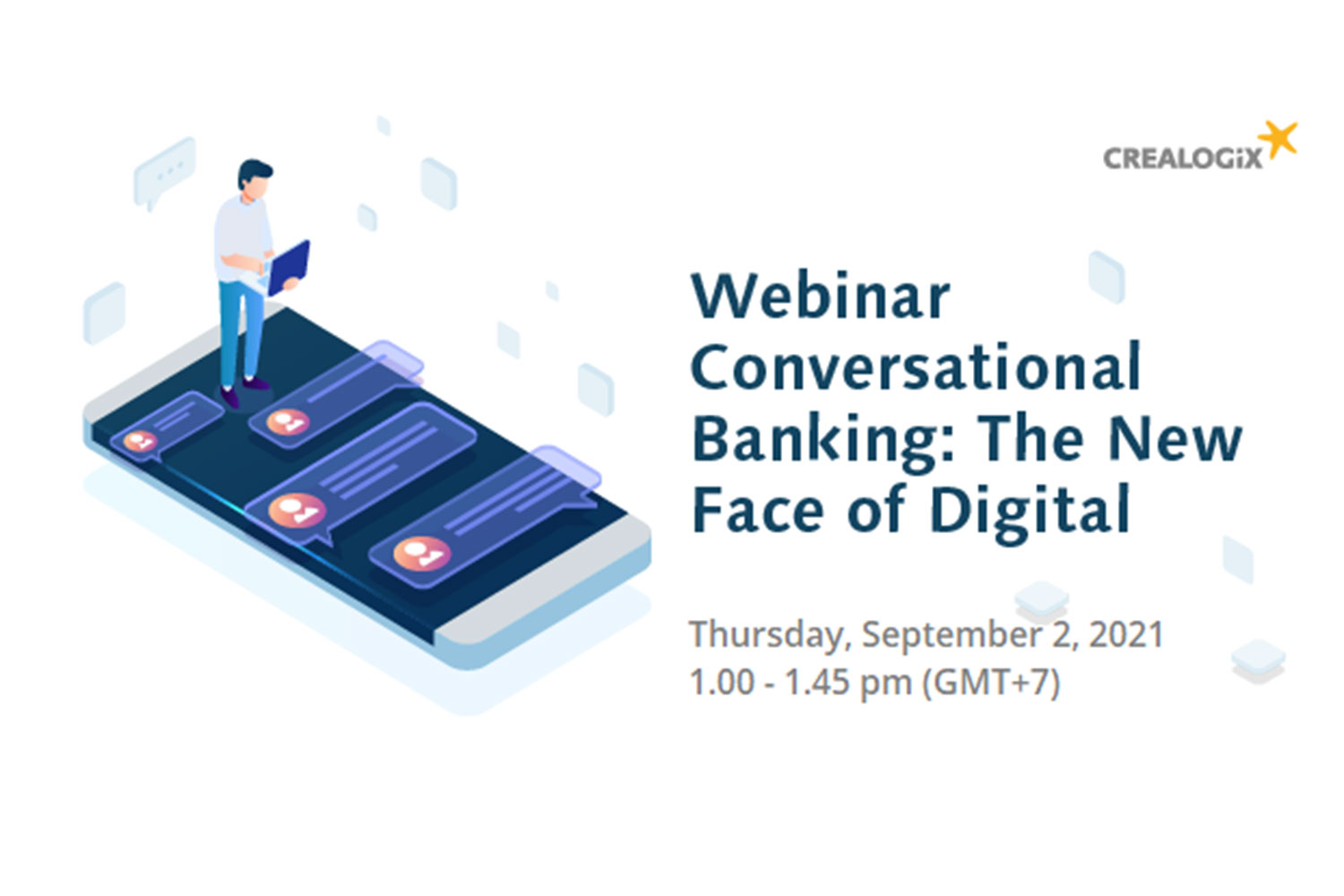 CREALOGIX

Webinar
Conversational Banking: The New Face of Digital

Thursday, September 2, 2021
1.00 - 1.45 pm (GMT+7)